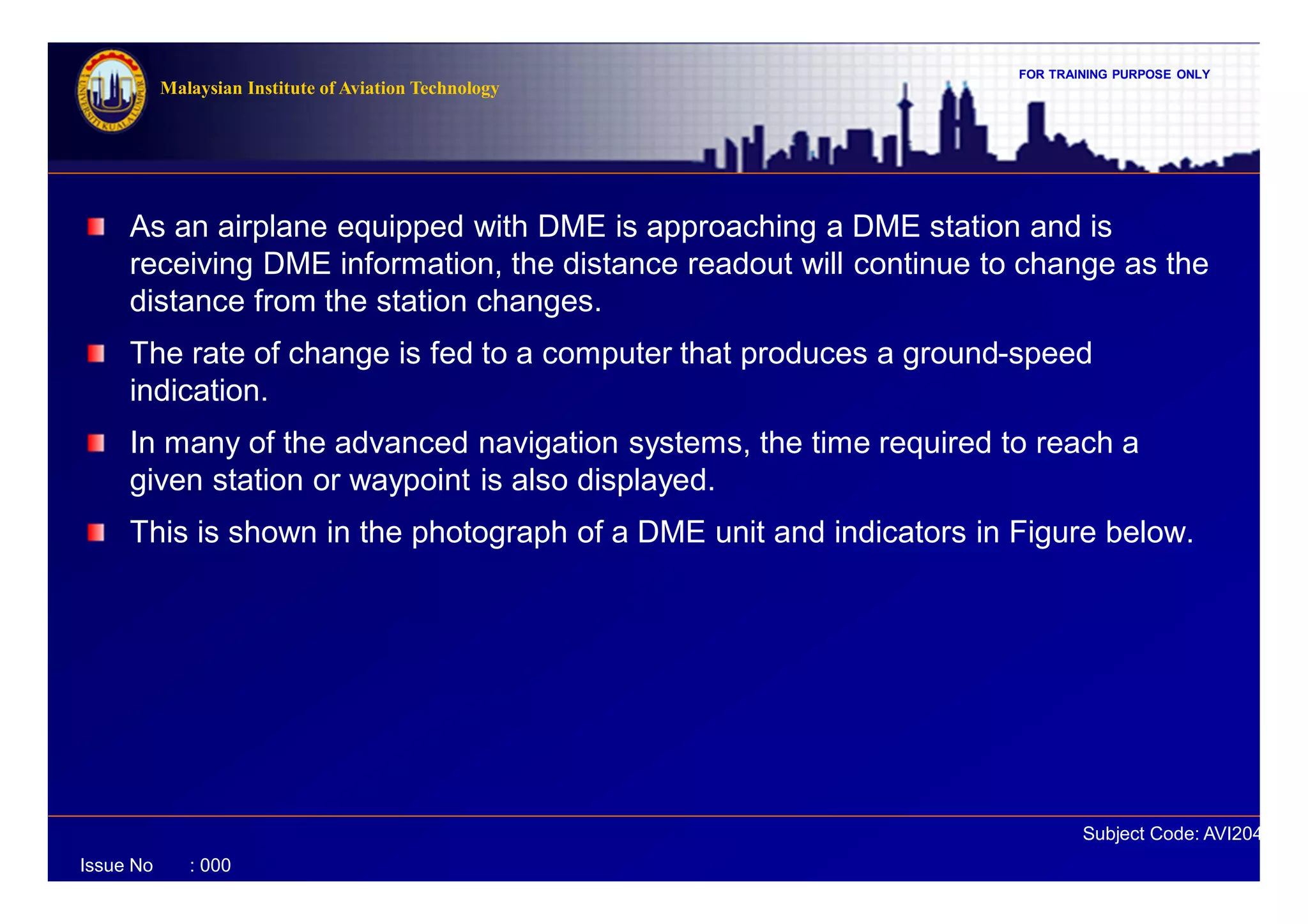 UNIVERSITI KUALA LUMPUR

Malaysian Institute of Aviation Technology

FOR TRAINING PURPOSE ONLY

As an airplane equipped with DME is approaching a DME station and is receiving DME information, the distance readout will continue to change as the distance from the station changes.

The rate of change is fed to a computer that produces a ground-speed indication.

In many of the advanced navigation systems, the time required to reach a given station or waypoint is also displayed.

This is shown in the photograph of a DME unit and indicators in Figure below.

Subject Code: AVI204

Issue No : 000